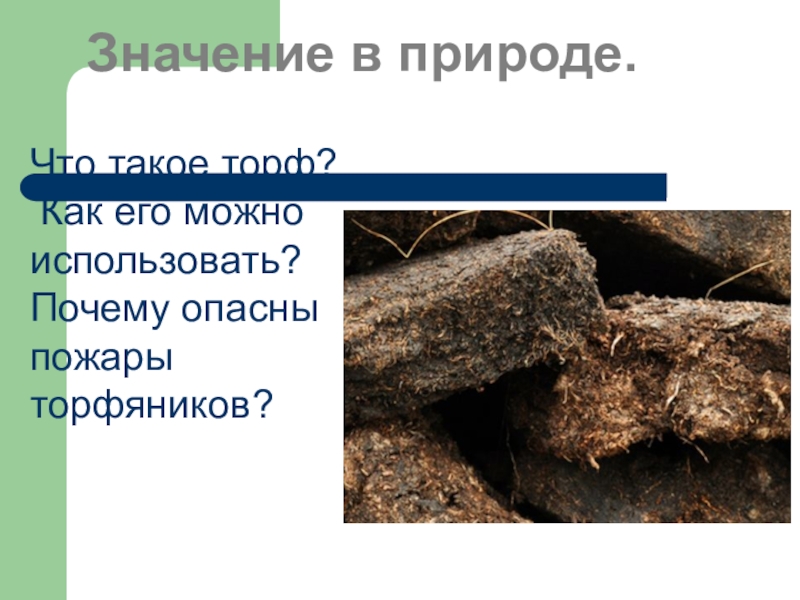 Значение в природе.

Что такое торф?
Как его можно использовать?
Почему опасны пожары торфяников?